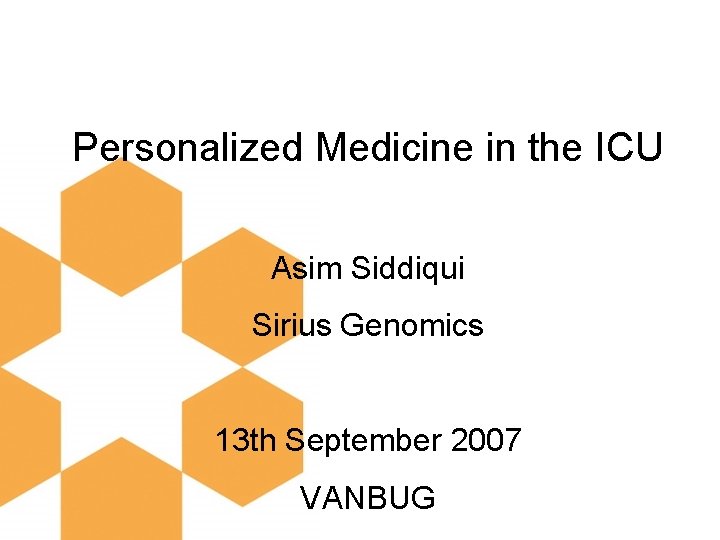 Personalized Medicine in the ICU

Asim Siddiqui

Sirius Genomics

13th September 2007

VANBUG